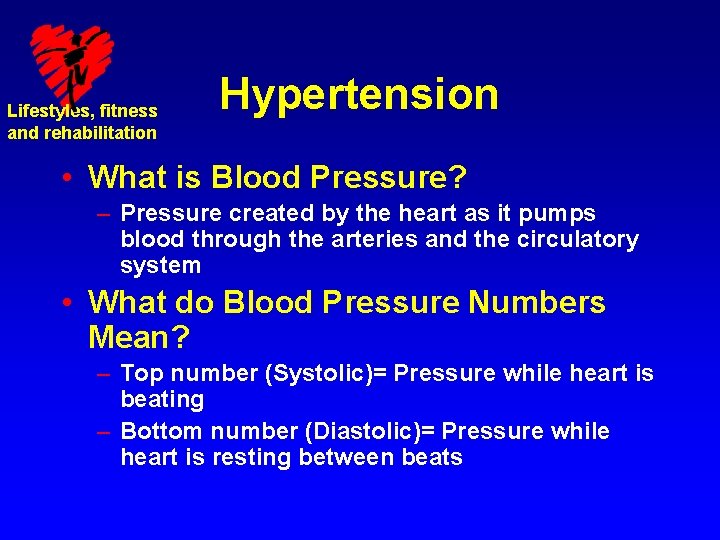 Lifestyles, fitness and rehabilitation

Hypertension

• What is Blood Pressure?

– Pressure created by the heart as it pumps blood through the arteries and the circulatory system

• What do Blood Pressure Numbers Mean?

– Top number (Systolic)= Pressure while heart is beating

– Bottom number (Diastolic)= Pressure while heart is resting between beats